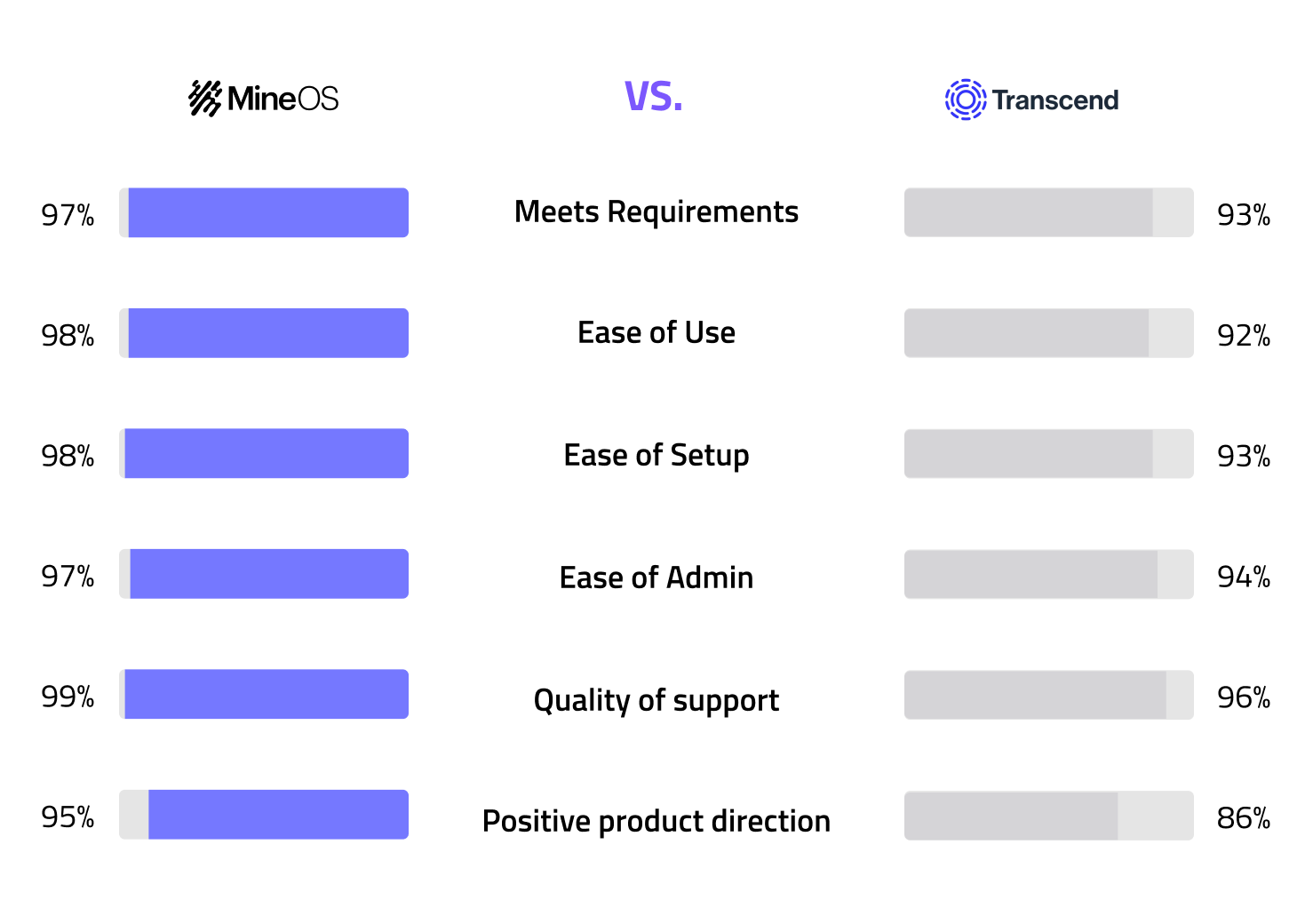 MineOS VS. Transcend

97% Meets Requirements 93%

98% Ease of Use 92%

98% Ease of Setup 93%

97% Ease of Admin 94%

99% Quality of support 96%

95% Positive product direction 86%